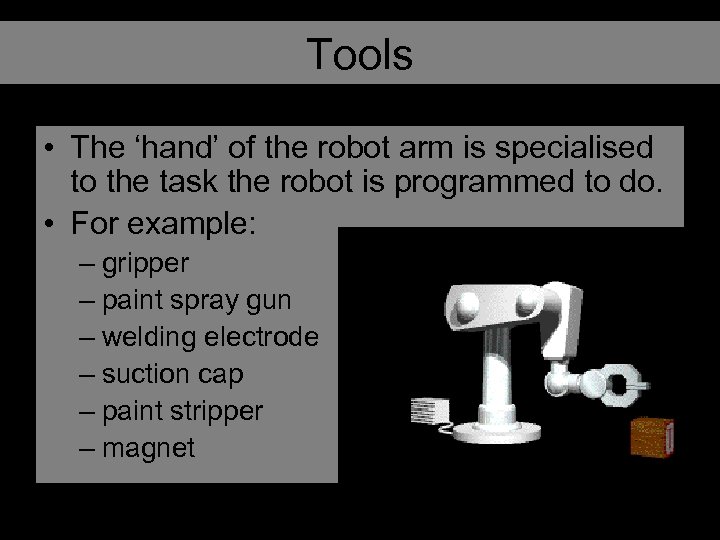 Tools

• The ‘hand’ of the robot arm is specialised to the task the robot is programmed to do.
• For example:
– gripper
– paint spray gun
– welding electrode
– suction cap
– paint stripper
– magnet